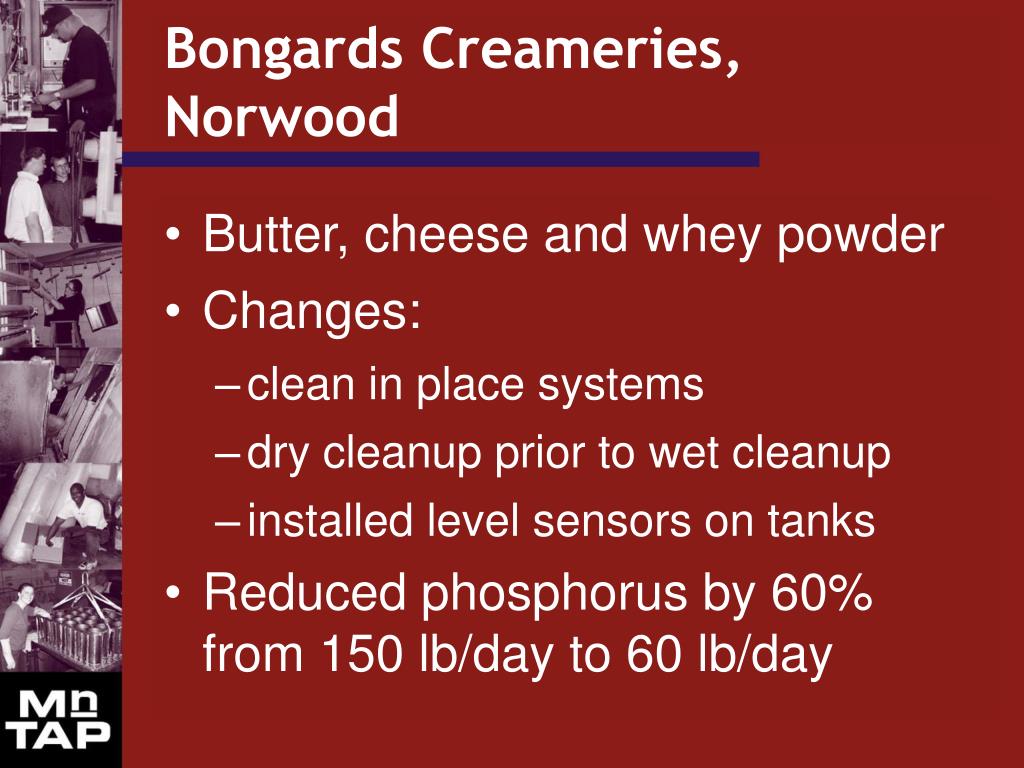 Bongards Creameries, Norwood

• Butter, cheese and whey powder
• Changes:
– clean in place systems
– dry cleanup prior to wet cleanup
– installed level sensors on tanks
• Reduced phosphorus by 60% from 150 lb/day to 60 lb/day

Mn TAP